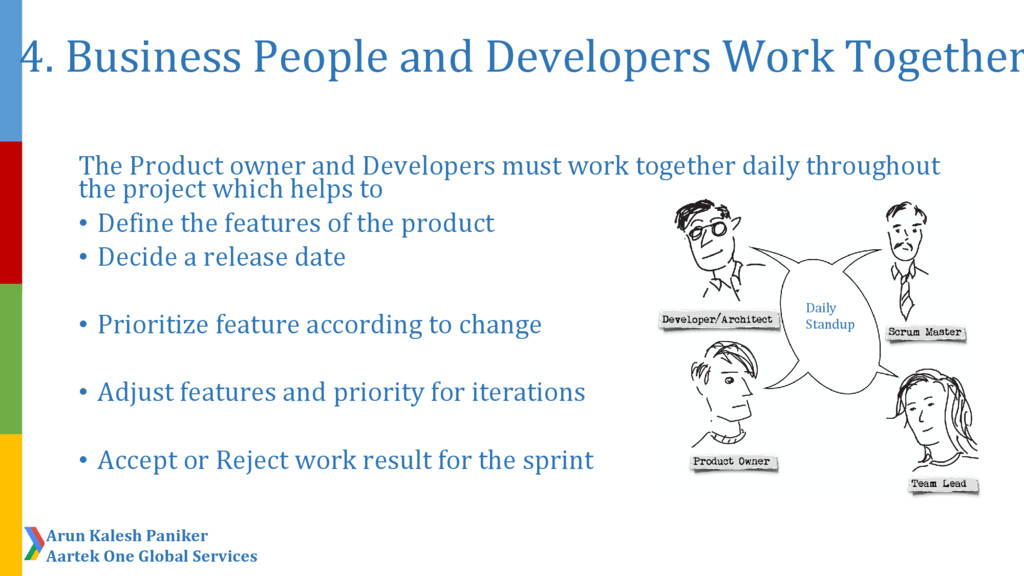 4. Business People and Developers Work Together

The Product owner and Developers must work together daily throughout the project which helps to

• Define the features of the product
• Decide a release date

• Prioritize feature according to change

• Adjust features and priority for iterations

• Accept or Reject work result for the sprint

Developer/Architect

Daily Standup

Scrum Master

Product Owner

Team Lead

Arun Kalesh Paniker
Aartek One Global Services